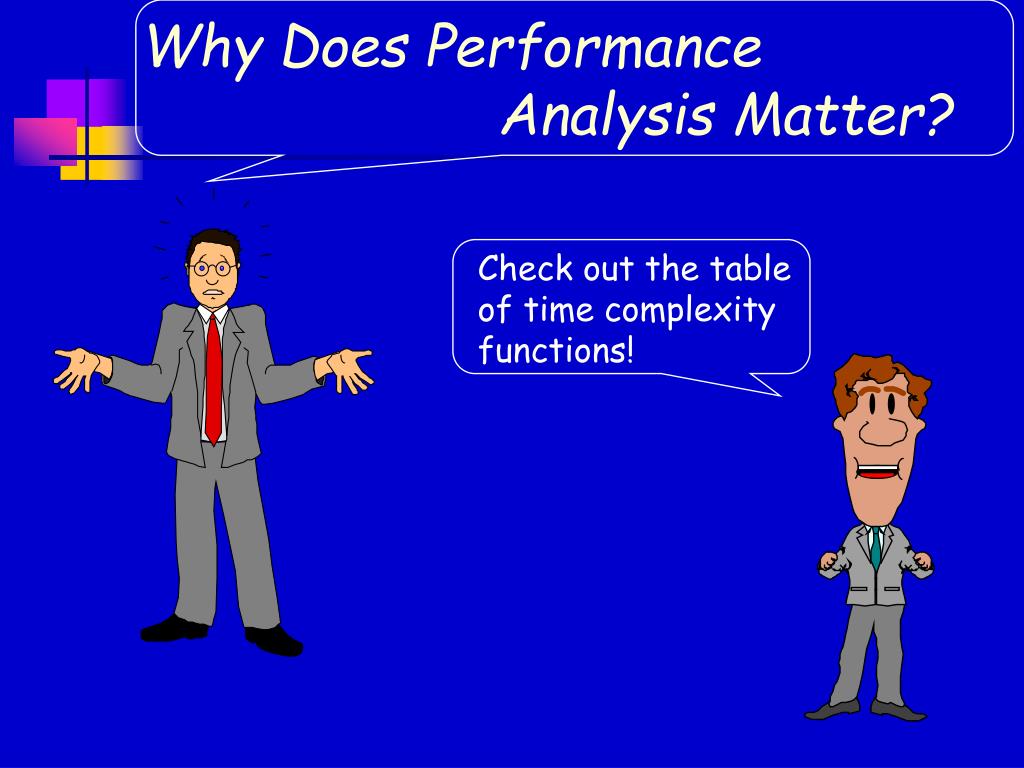 Why Does Performance Analysis Matter?

Check out the table of time complexity functions!